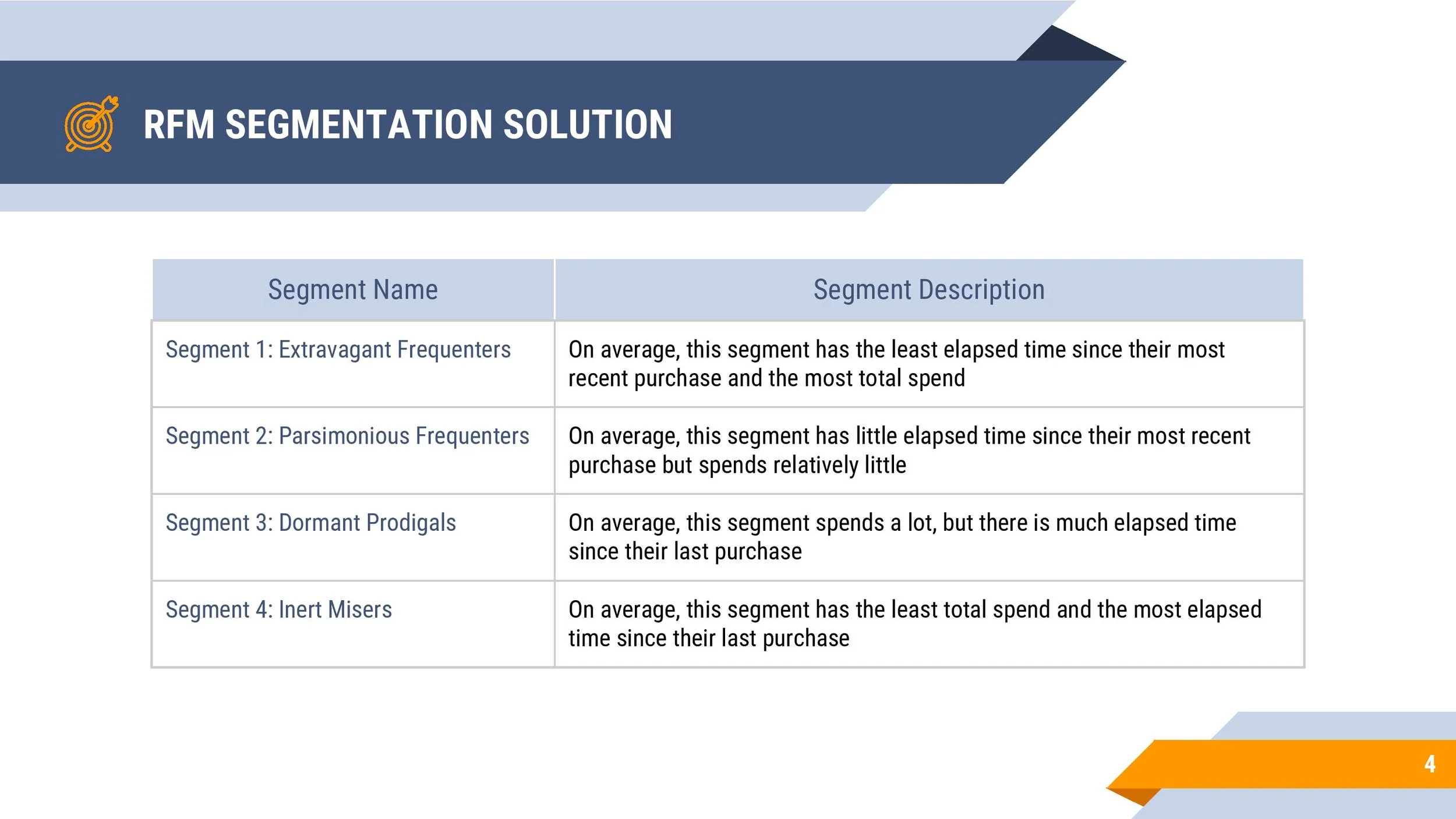 RFM SEGMENTATION SOLUTION

| Segment Name | Segment Description |
|---|---|
| Segment 1: Extravagant Frequenters | On average, this segment has the least elapsed time since their most recent purchase and the most total spend |
| Segment 2: Parsimonious Frequenters | On average, this segment has little elapsed time since their most recent purchase but spends relatively little |
| Segment 3: Dormant Prodigals | On average, this segment spends a lot, but there is much elapsed time since their last purchase |
| Segment 4: Inert Misers | On average, this segment has the least total spend and the most elapsed time since their last purchase |

4